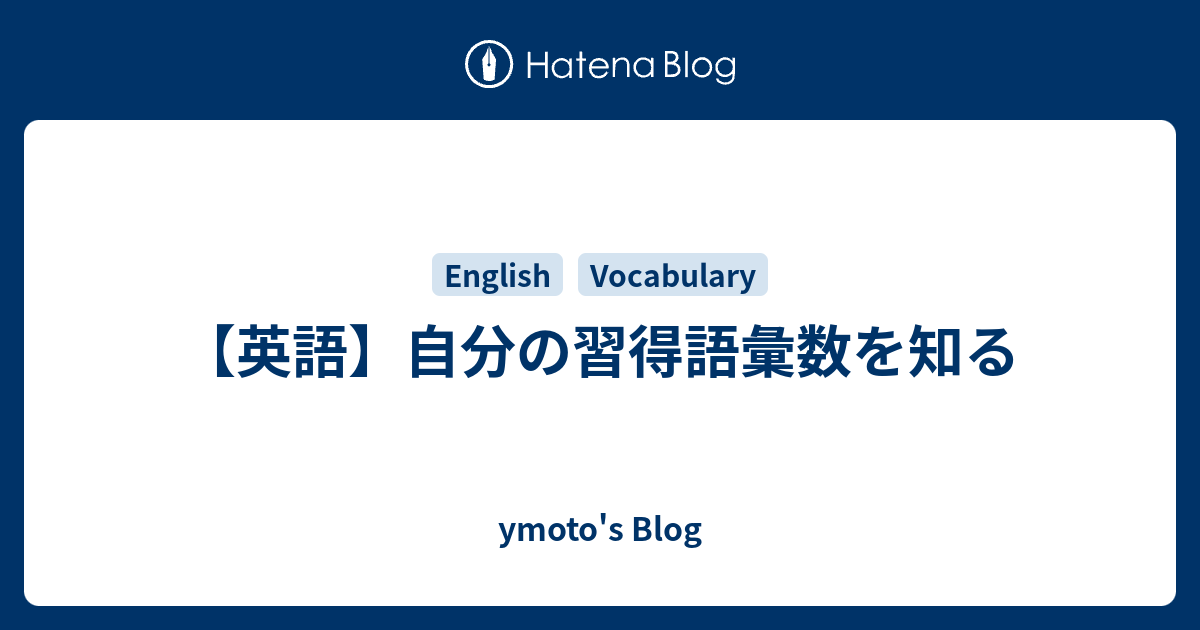 Hatena Blog

English Vocabulary

【英語】自分の習得語彙数を知る

ymoto's Blog